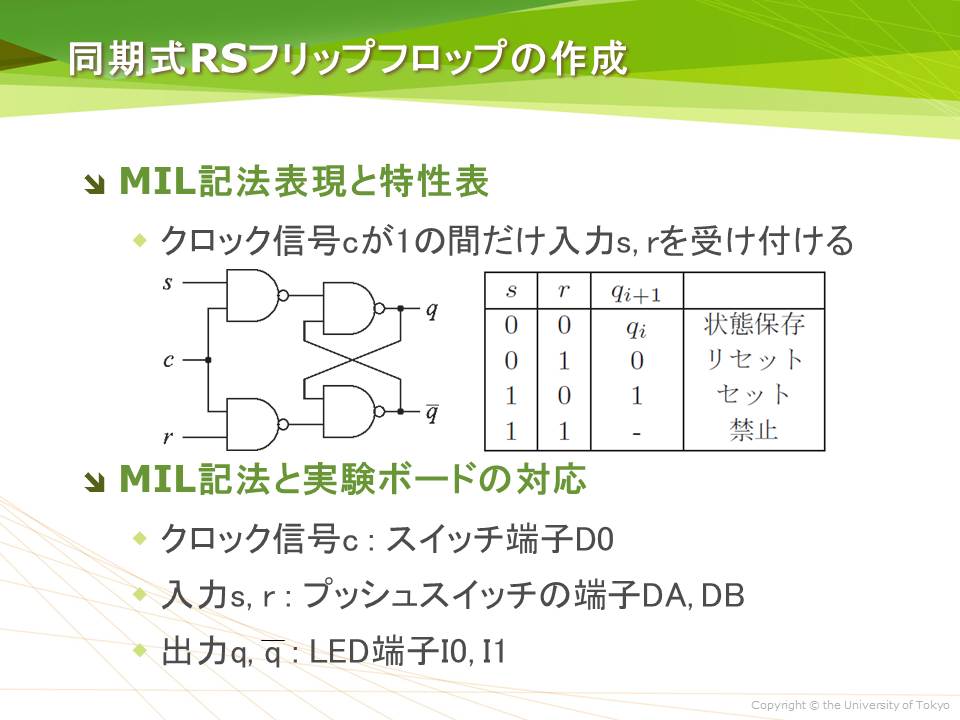 同期式RSフリップフロップの作成

MIL記法表現と特性表

クロック信号cが1の間だけ入力s, rを受け付ける

$s$

$c$

$r$

$q$

$\overline{q}$

| $s$ | $r$ | $q_{i+1}$ | |
|---|---|---|---|
| 0 | 0 | $q_i$ | 状態保存 |
| 0 | 1 | 0 | リセット |
| 1 | 0 | 1 | セット |
| 1 | 1 | - | 禁止 |

MIL記法と実験ボードの対応

クロック信号c : スイッチ端子D0

入力s, r : プッシュスイッチの端子DA, DB

出力q, $\overline{q}$ : LED端子I0, I1

Copyright © the University of Tokyo